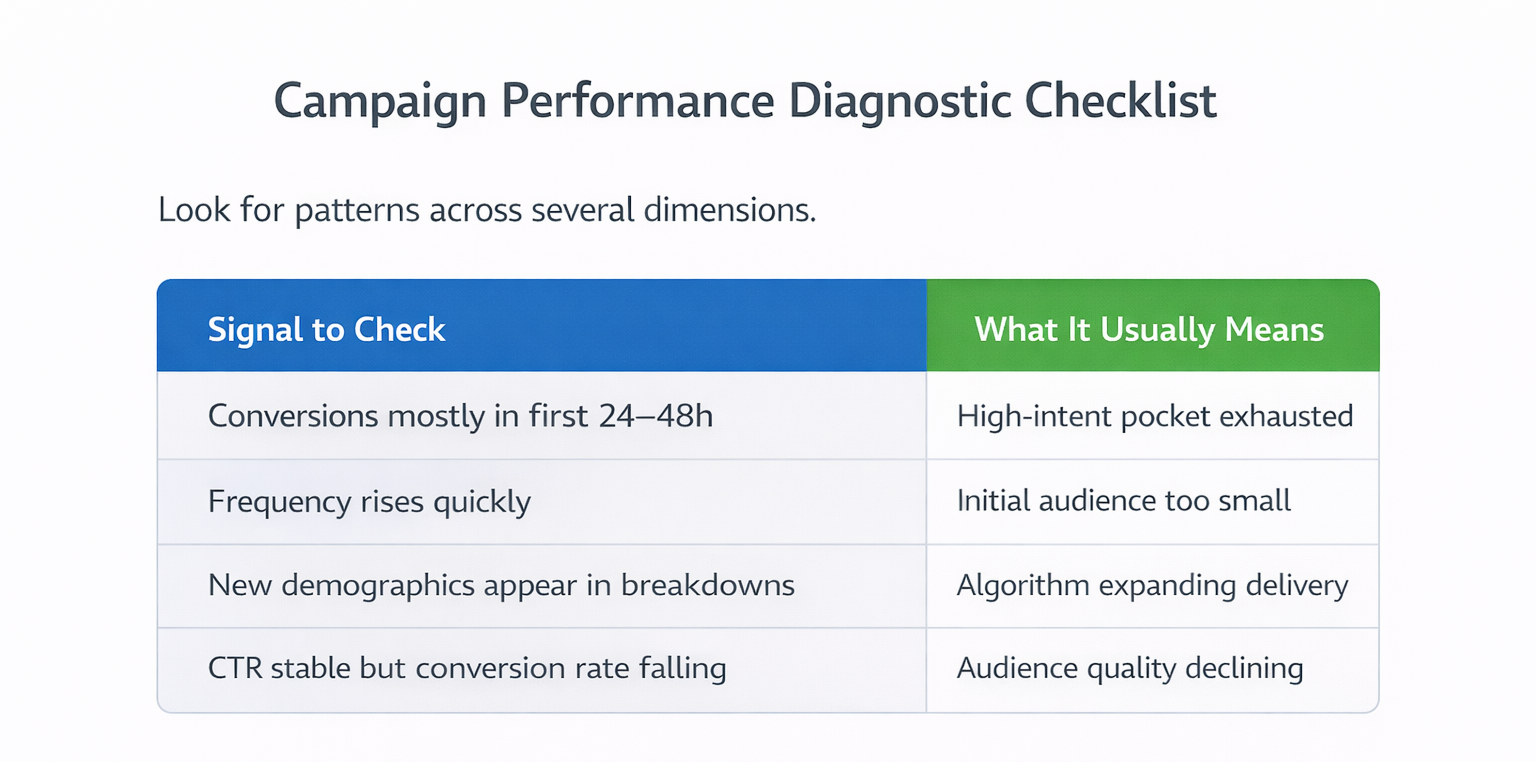 Campaign Performance Diagnostic Checklist

Look for patterns across several dimensions.

| Signal to Check | What It Usually Means |
|---|---|
| Conversions mostly in first 24–48h | High-intent pocket exhausted |
| Frequency rises quickly | Initial audience too small |
| New demographics appear in breakdowns | Algorithm expanding delivery |
| CTR stable but conversion rate falling | Audience quality declining |